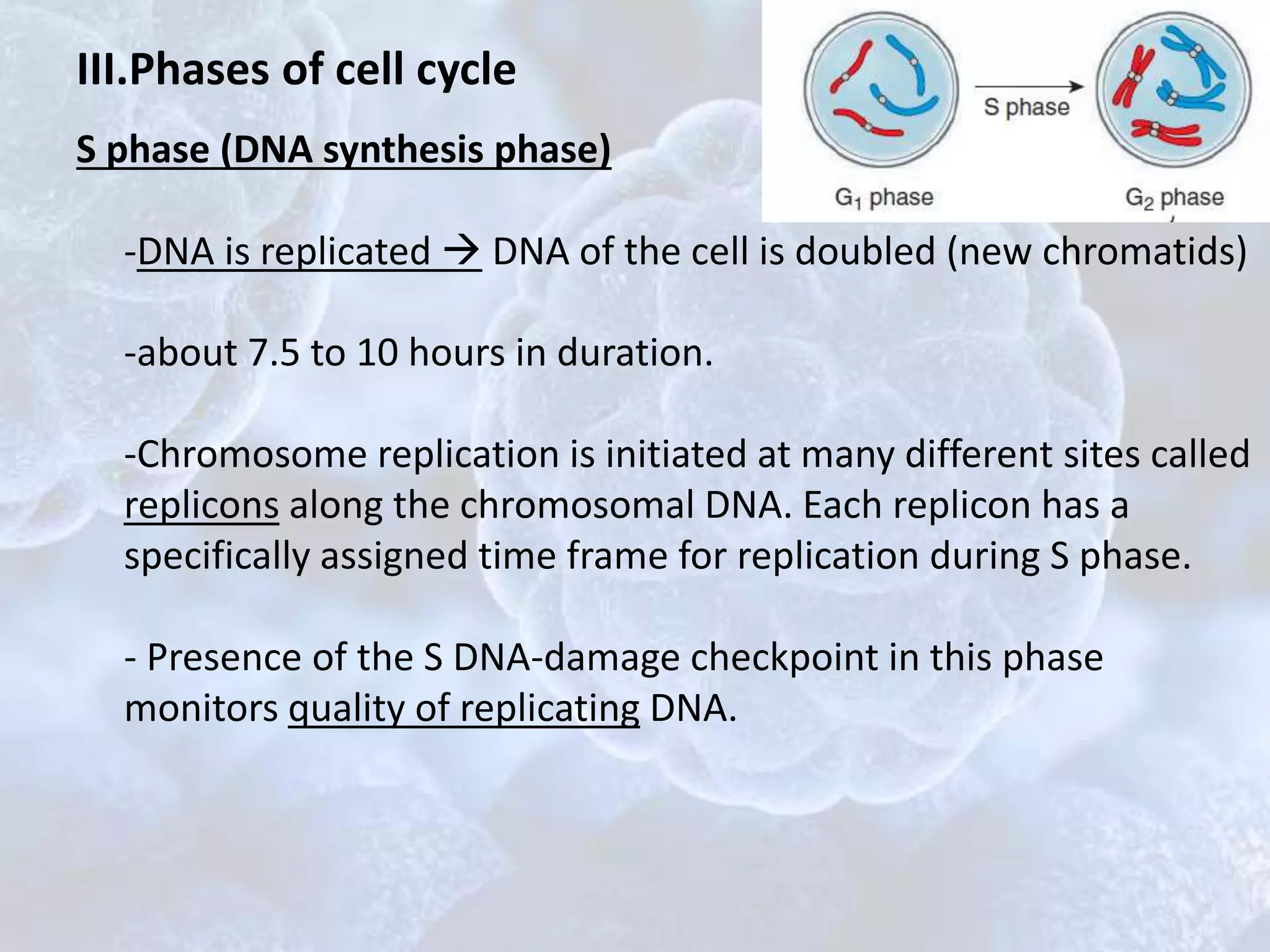 III.Phases of cell cycle

S phase (DNA synthesis phase)

S phase

$G_1$ phase

$G_2$ phase

-DNA is replicated → DNA of the cell is doubled (new chromatids)

-about 7.5 to 10 hours in duration.

-Chromosome replication is initiated at many different sites called replicons along the chromosomal DNA. Each replicon has a specifically assigned time frame for replication during S phase.

- Presence of the S DNA-damage checkpoint in this phase monitors quality of replicating DNA.